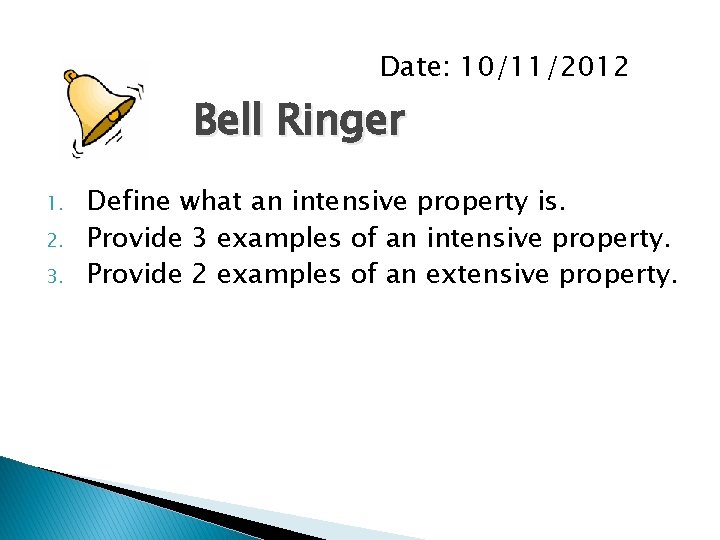 Date: 10/11/2012

Bell Ringer

1. Define what an intensive property is.
2. Provide 3 examples of an intensive property.
3. Provide 2 examples of an extensive property.